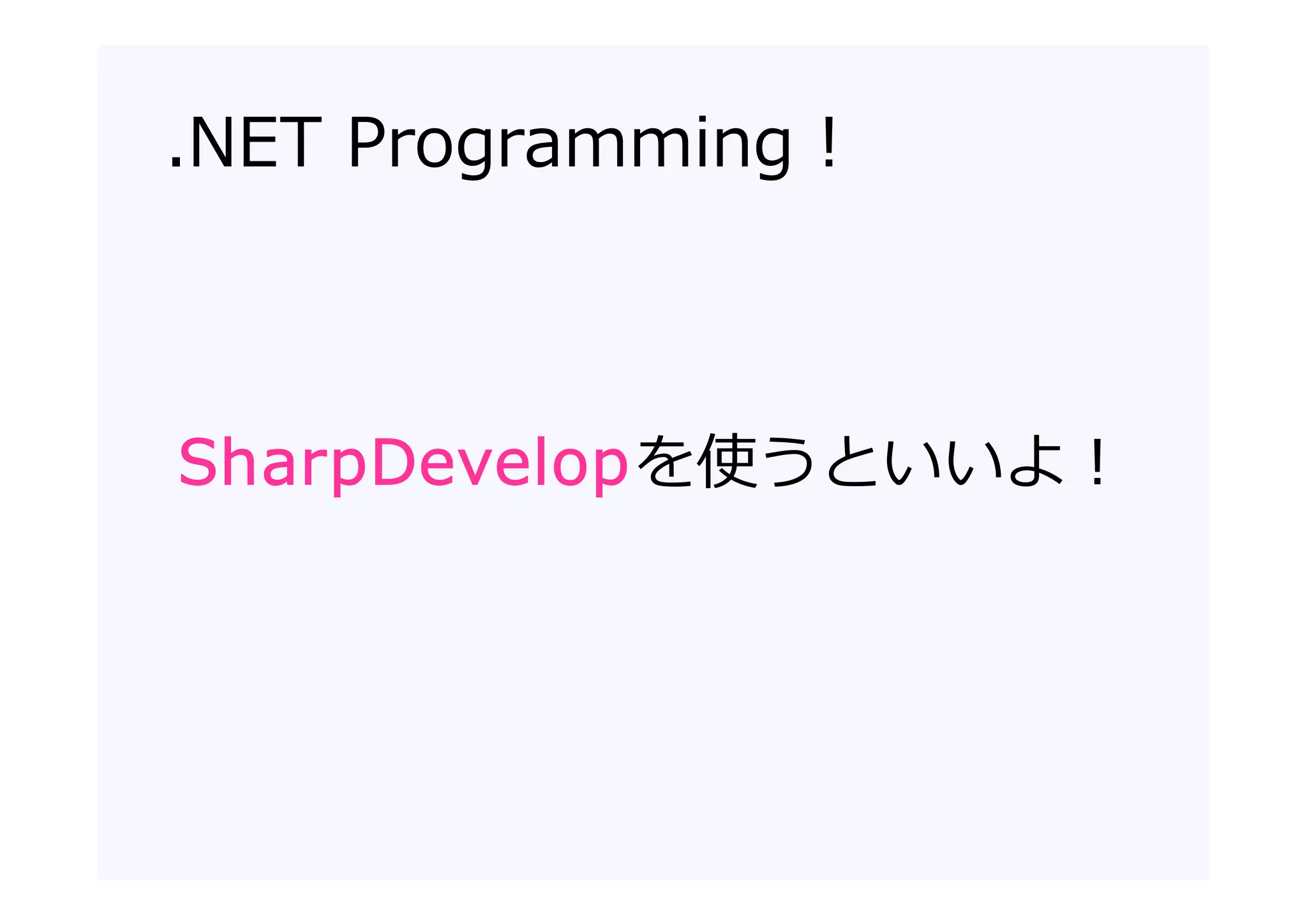 .NET Programming！

SharpDevelopを使うといいよ！